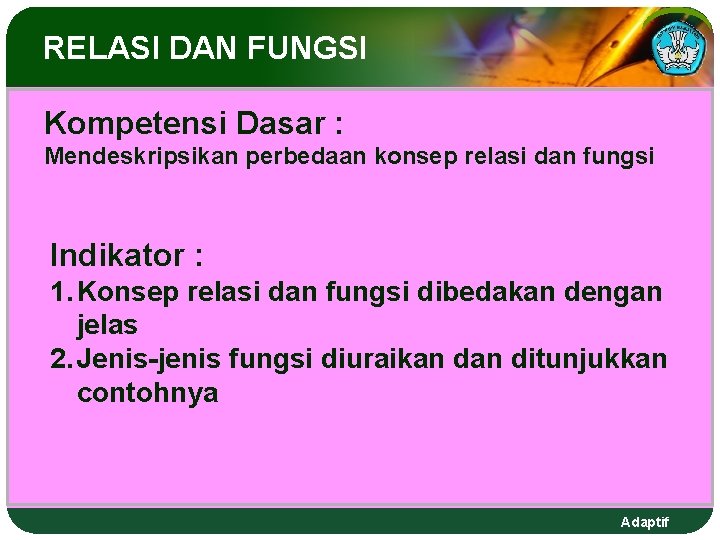 RELASI DAN FUNGSI

Kompetensi Dasar :
Mendeskripsikan perbedaan konsep relasi dan fungsi

Indikator :
1. Konsep relasi dan fungsi dibedakan dengan jelas
2. Jenis-jenis fungsi diuraikan dan ditunjukkan contohnya

Adaptif